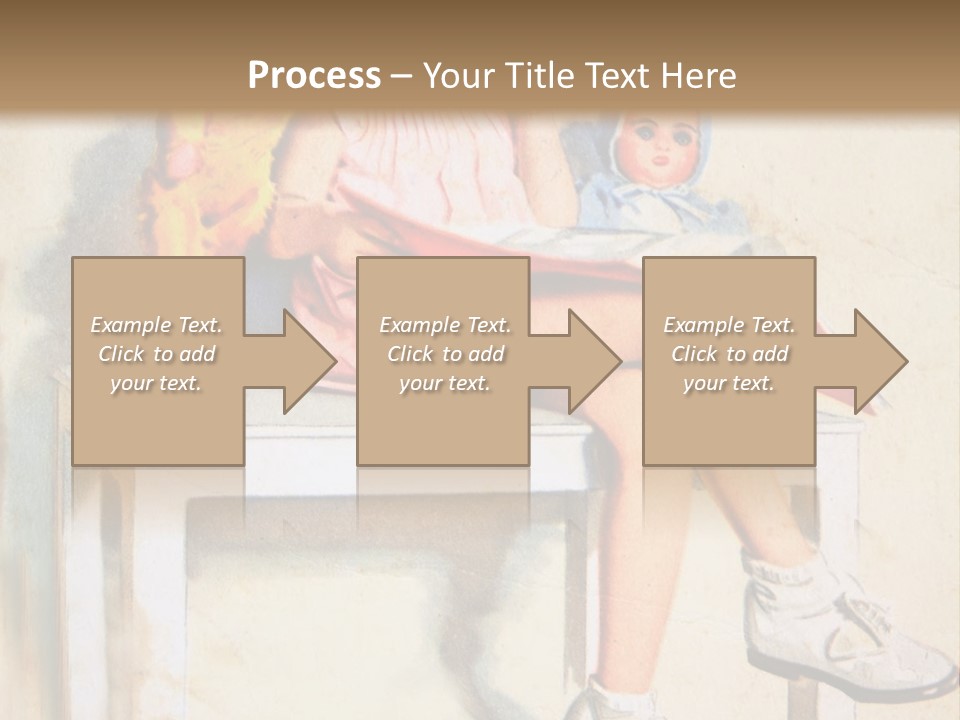 Process – Your Title Text Here

Example Text. Click to add your text.

Example Text. Click to add your text.

Example Text. Click to add your text.